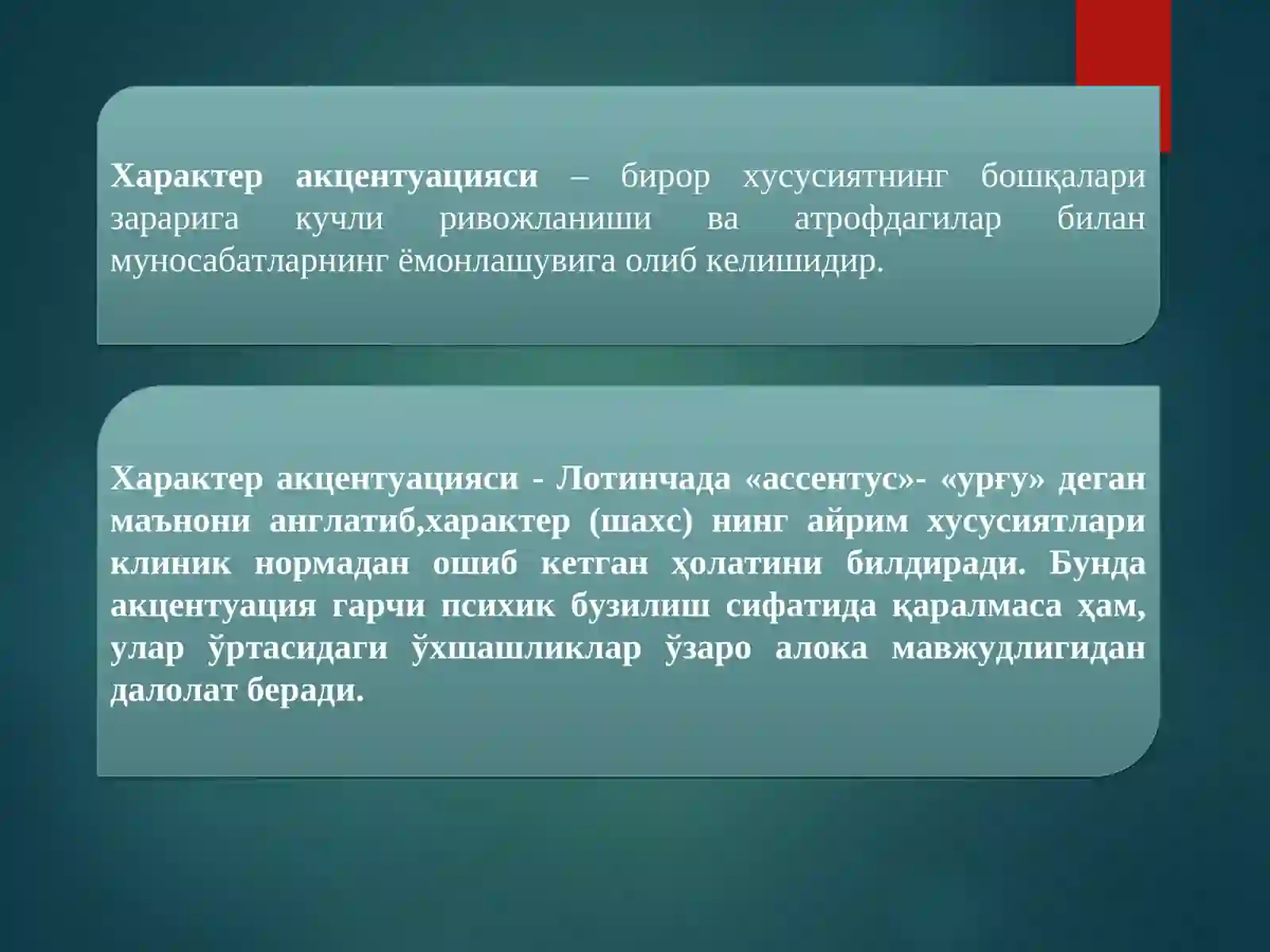 Характер акцентуацияси – бирор хусусиятнинг бошқалари зарарига кучли ривожланиши ва атрофдагилар билан муносабатларнинг ёмонлашувига олиб келишидир.

Характер акцентуацияси - Лотинчада «ассентус»- «урғу» деган маънони англатиб,характер (шахс) нинг айрим хусусиятлари клиник нормадан ошиб кетган ҳолатини билдиради. Бунда акцентуация гарчи психик бузилиш сифатида қаралмаса ҳам, улар ўртасидаги ўхшашликлар ўзаро алока мавжудлигидан далолат беради.